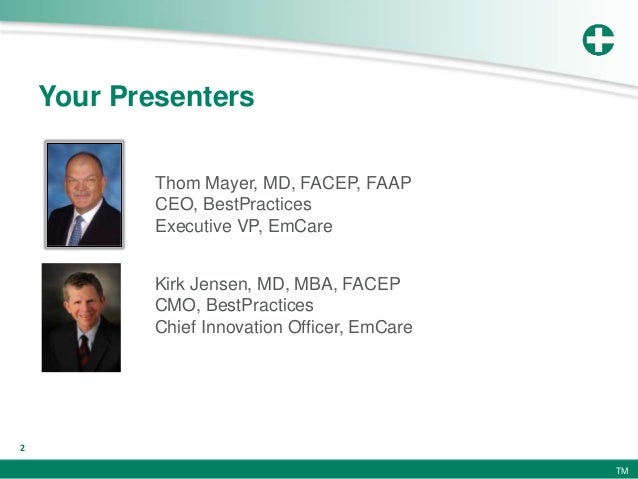 Your Presenters

Thom Mayer, MD, FACEP, FAAP
CEO, BestPractices
Executive VP, EmCare

Kirk Jensen, MD, MBA, FACEP
CMO, BestPractices
Chief Innovation Officer, EmCare

2

TM